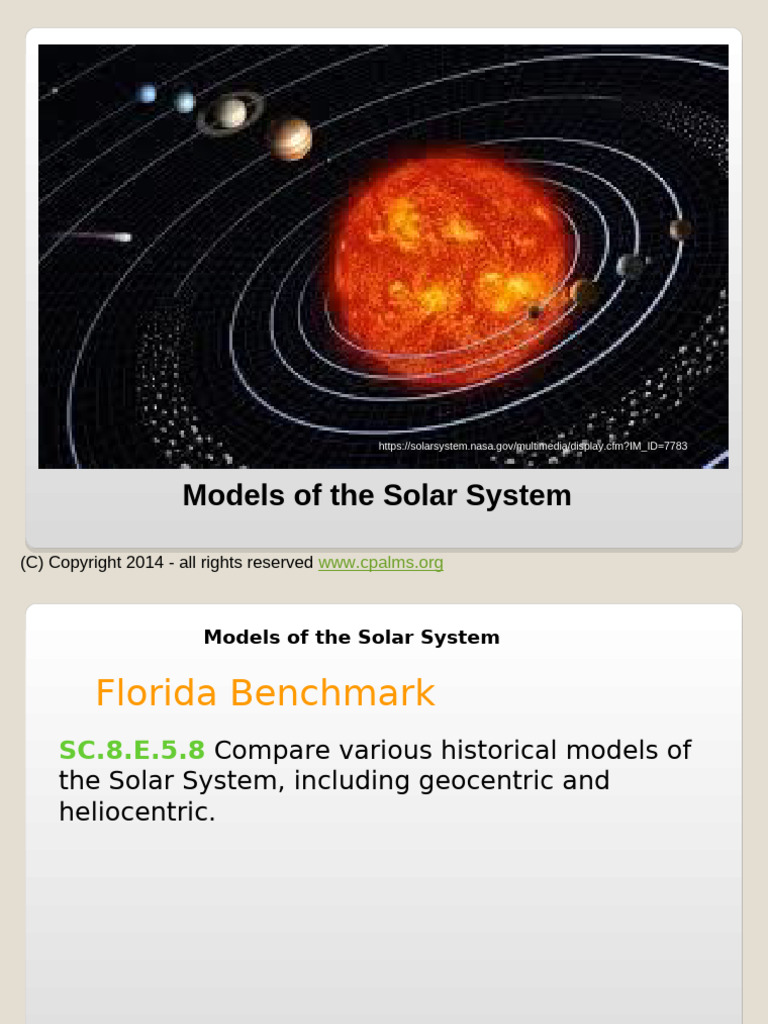 https://solarsystem.nasa.gov/multimedia/display.cfm?IM_ID=7783

Models of the Solar System

(C) Copyright 2014 - all rights reserved www.cpalms.org

Models of the Solar System

Florida Benchmark

SC.8.E.5.8 Compare various historical models of the Solar System, including geocentric and heliocentric.